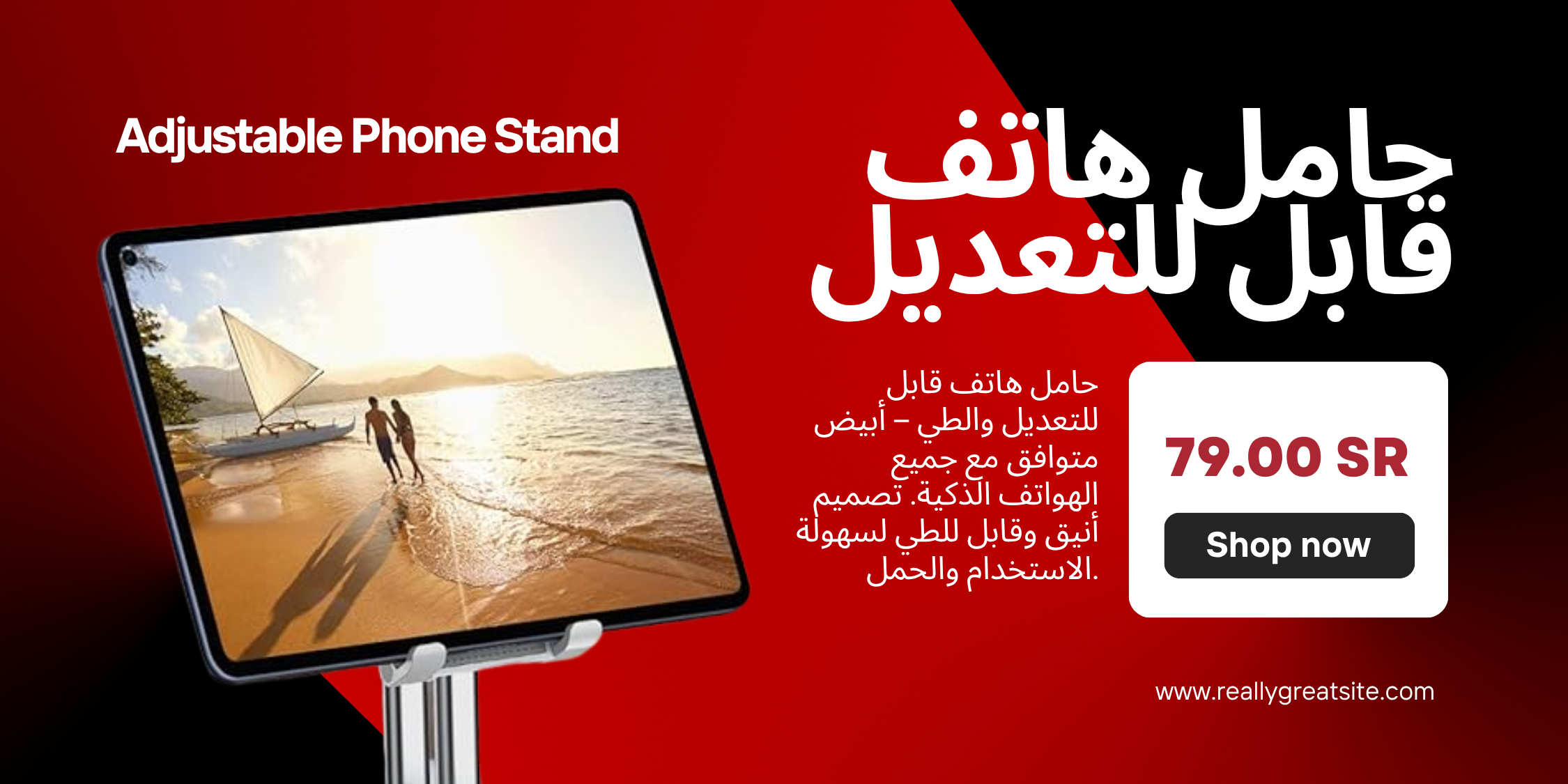 Adjustable Phone Stand

حامل هاتف قابل للتعديل

حامل هاتف قابل للتعديل والطي – أبيض متوافق مع جميع الهواتف الذكية. تصميم أنيق وقابل للطي لسهولة الاستخدام والحمل.

79.00 SR

Shop now

www.reallygreatsite.com